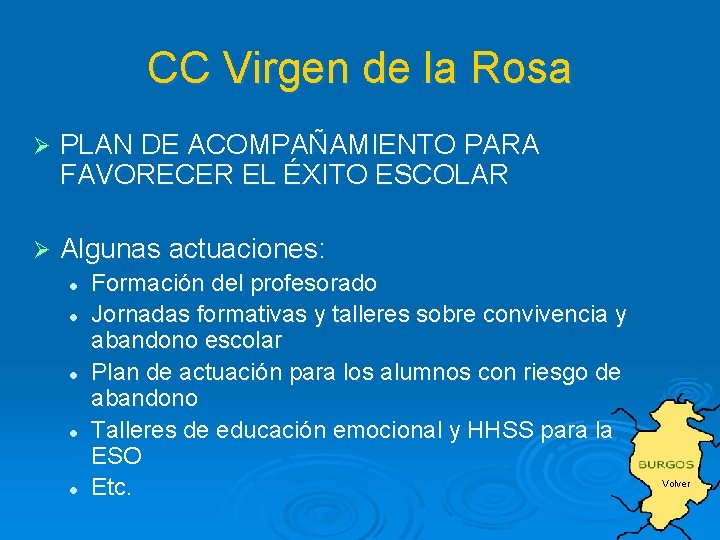 CC Virgen de la Rosa

➢ PLAN DE ACOMPAÑAMIENTO PARA FAVORECER EL ÉXITO ESCOLAR

➢ Algunas actuaciones:
• Formación del profesorado
• Jornadas formativas y talleres sobre convivencia y abandono escolar
• Plan de actuación para los alumnos con riesgo de abandono
• Talleres de educación emocional y HHSS para la ESO
• Etc.

BURGOS
Volver